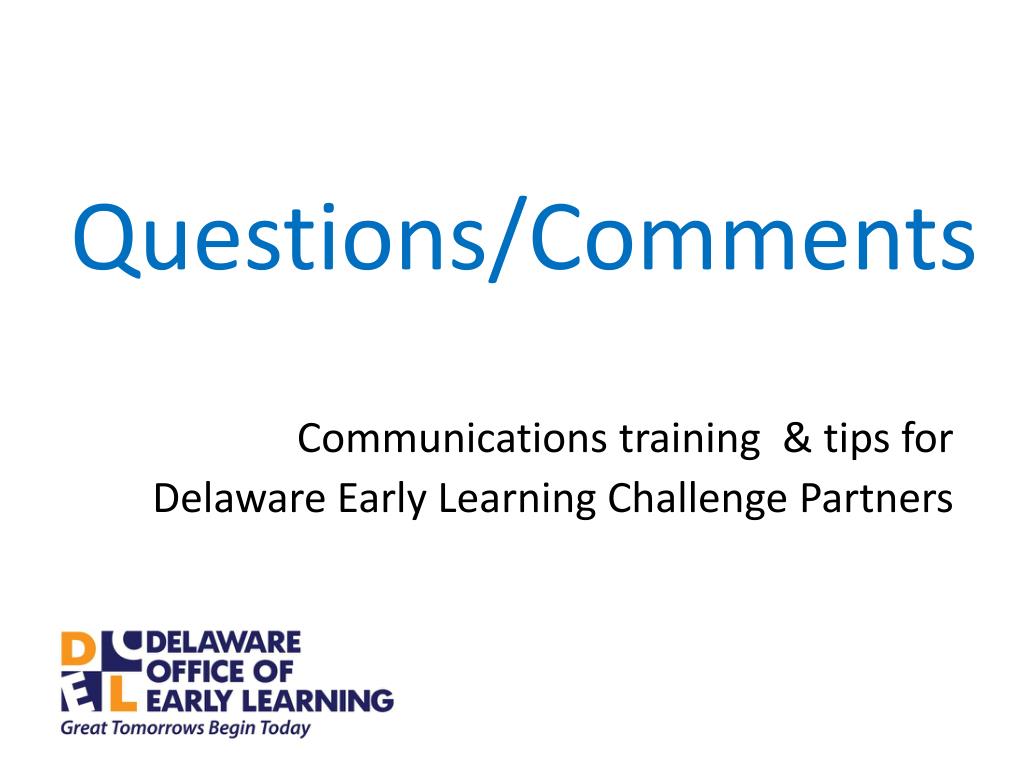 Questions/Comments

Communications training & tips for Delaware Early Learning Challenge Partners

DELAWARE
OFFICE OF
EARLY LEARNING
Great Tomorrows Begin Today